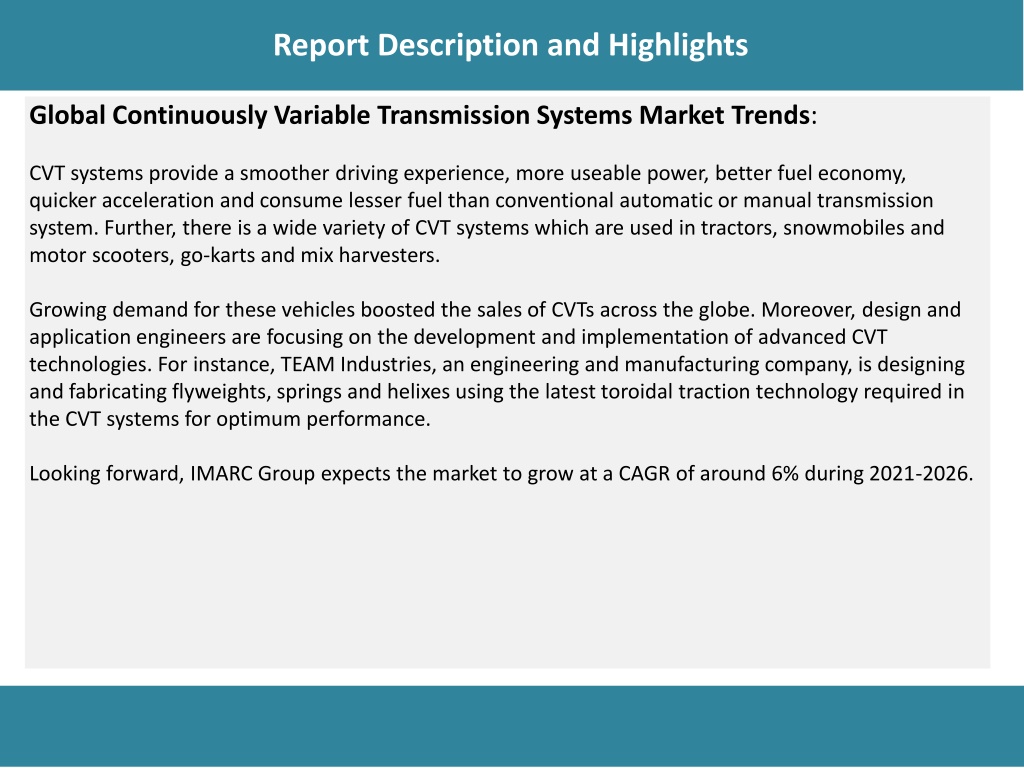 Report Description and Highlights

Global Continuously Variable Transmission Systems Market Trends:

CVT systems provide a smoother driving experience, more useable power, better fuel economy, quicker acceleration and consume lesser fuel than conventional automatic or manual transmission system. Further, there is a wide variety of CVT systems which are used in tractors, snowmobiles and motor scooters, go-karts and mix harvesters.

Growing demand for these vehicles boosted the sales of CVTs across the globe. Moreover, design and application engineers are focusing on the development and implementation of advanced CVT technologies. For instance, TEAM Industries, an engineering and manufacturing company, is designing and fabricating flyweights, springs and helixes using the latest toroidal traction technology required in the CVT systems for optimum performance.

Looking forward, IMARC Group expects the market to grow at a CAGR of around 6% during 2021-2026.